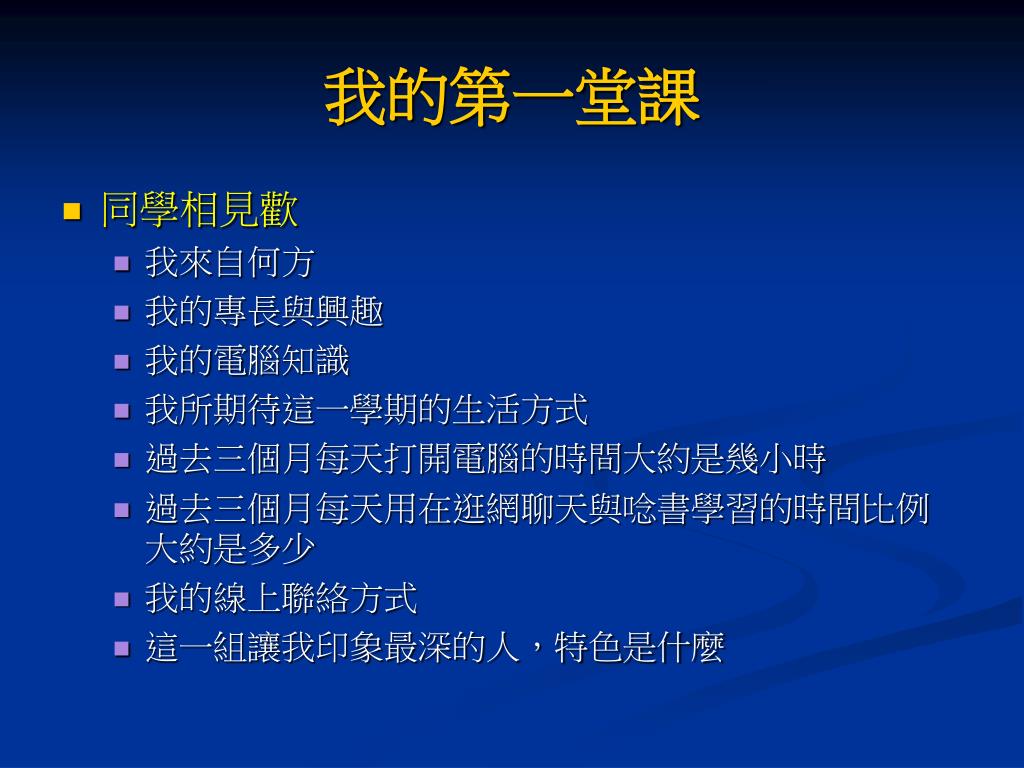 我的第一堂課

同學相見歡

我來自何方

我的專長與興趣

我的電腦知識

我所期待這一學期的生活方式

過去三個月每天打開電腦的時間大約是幾小時

過去三個月每天用在逛網聊天與唸書學習的時間比例大約是多少

我的線上聯絡方式

這一組讓我印象最深的人，特色是什麼